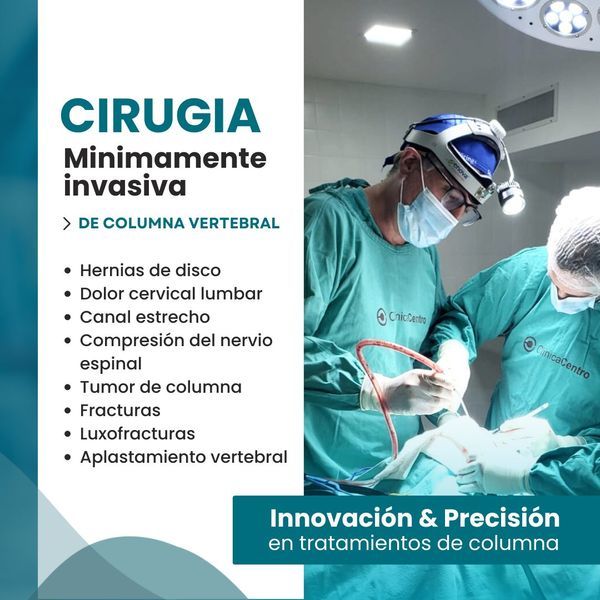 CIRUGIA
Minimamente invasiva

> DE COLUMNA VERTEBRAL

• Hernias de disco
• Dolor cervical lumbar
• Canal estrecho
• Compresión del nervio espinal
• Tumor de columna
• Fracturas
• Luxofracturas
• Aplastamiento vertebral

ClinicaCentro

ClinicaCentro

Innovación & Precisión
en tratamientos de columna